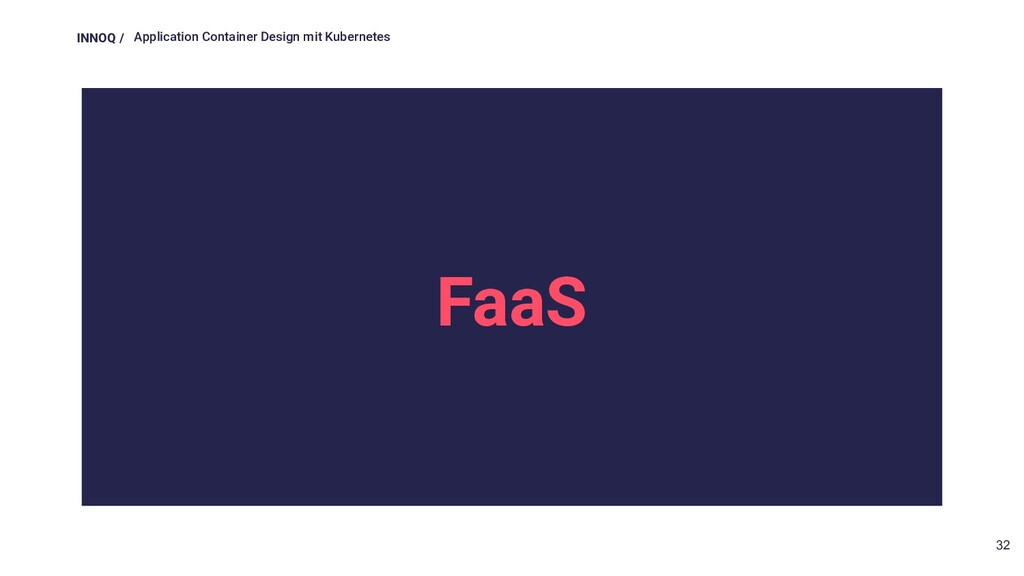 INNOQ / Application Container Design mit Kubernetes

FaaS

32